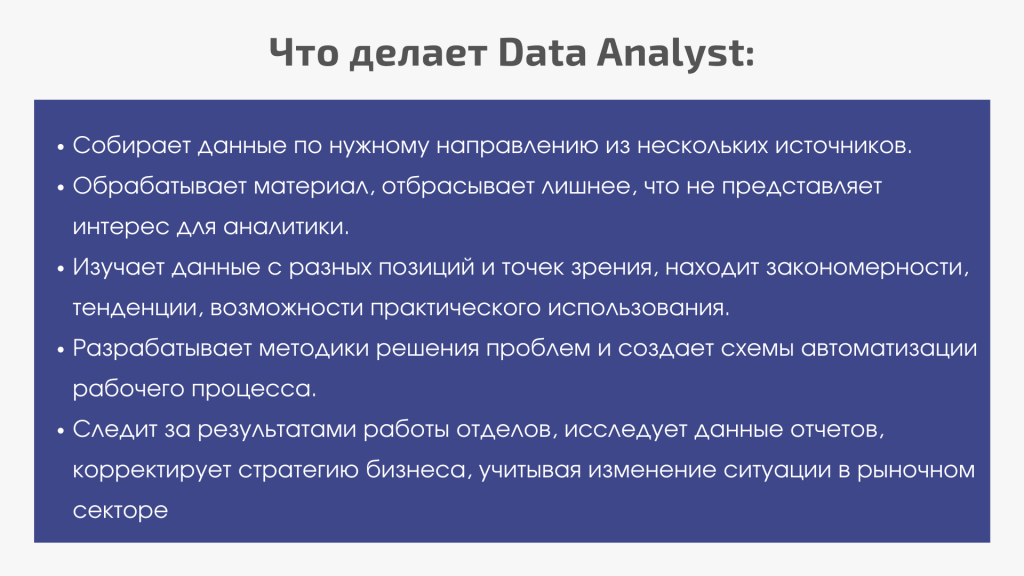 Что делает Data Analyst:

• Собирает данные по нужному направлению из нескольких источников.
• Обрабатывает материал, отбрасывает лишнее, что не представляет интерес для аналитики.
• Изучает данные с разных позиций и точек зрения, находит закономерности, тенденции, возможности практического использования.
• Разрабатывает методики решения проблем и создает схемы автоматизации рабочего процесса.
• Следит за результатами работы отделов, исследует данные отчетов, корректирует стратегию бизнеса, учитывая изменение ситуации в рыночном секторе